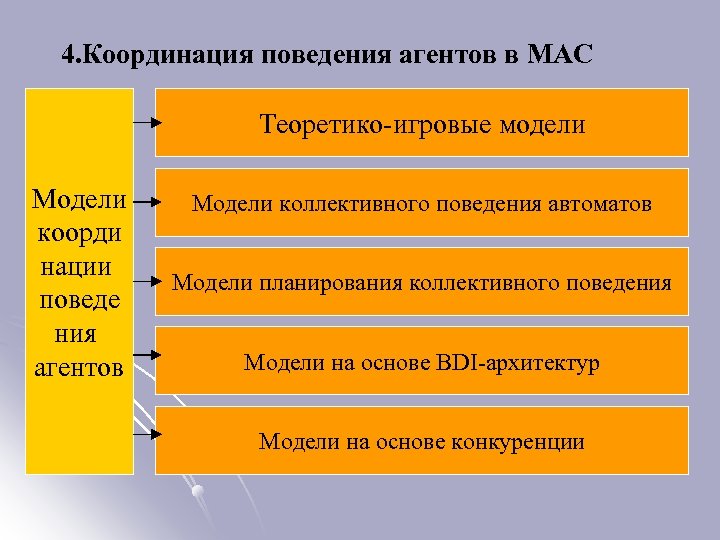 4.Координация поведения агентов в МАС

Модели координации поведения агентов

Теоретико-игровые модели

Модели коллективного поведения автоматов

Модели планирования коллективного поведения

Модели на основе BDI-архитектур

Модели на основе конкуренции